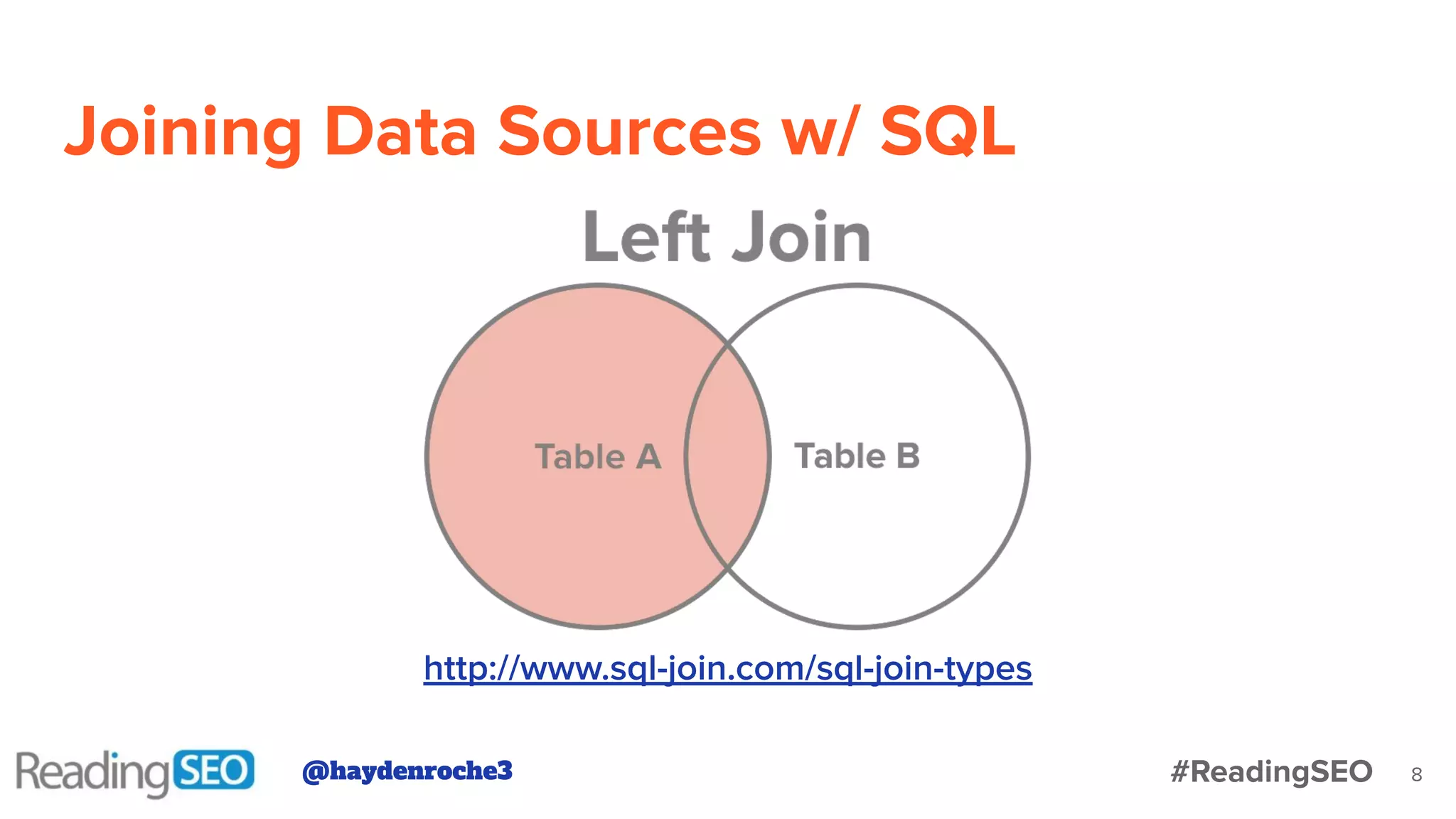 Joining Data Sources w/ SQL

Left Join

Table A

Table B

http://www.sql-join.com/sql-join-types

ReadingSEO

@haydenroche3

#ReadingSEO

8